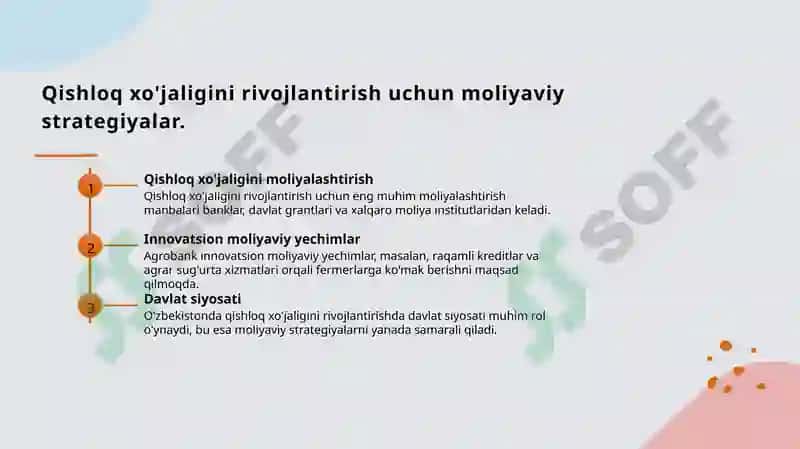 Qishloq xo'jaligini rivojlantirish uchun moliyaviy strategiyalar.

1

Qishloq xo'jaligini moliyalashtirish

Qishloq xo'jaligini rivojlantirish uchun eng muhim moliyalashtirish manbalari banklar, davlat grantlari va xalqaro moliya institutlaridan keladi.

2

Innovatsion moliyaviy yechimlar

Agrobank innovatsion moliyaviy yechimlar, masalan, raqamli kreditlar va agrar sug'urta xizmatlari orqali fermerlarga ko'mak berishni maqsad qilmoqda.

3

Davlat siyosati

O'zbekistonda qishloq xo'jaligini rivojlantirishda davlat siyosati muhim rol o'ynaydi, bu esa moliyaviy strategiyalarni yanada samarali qiladi.

SOFF

SOFF